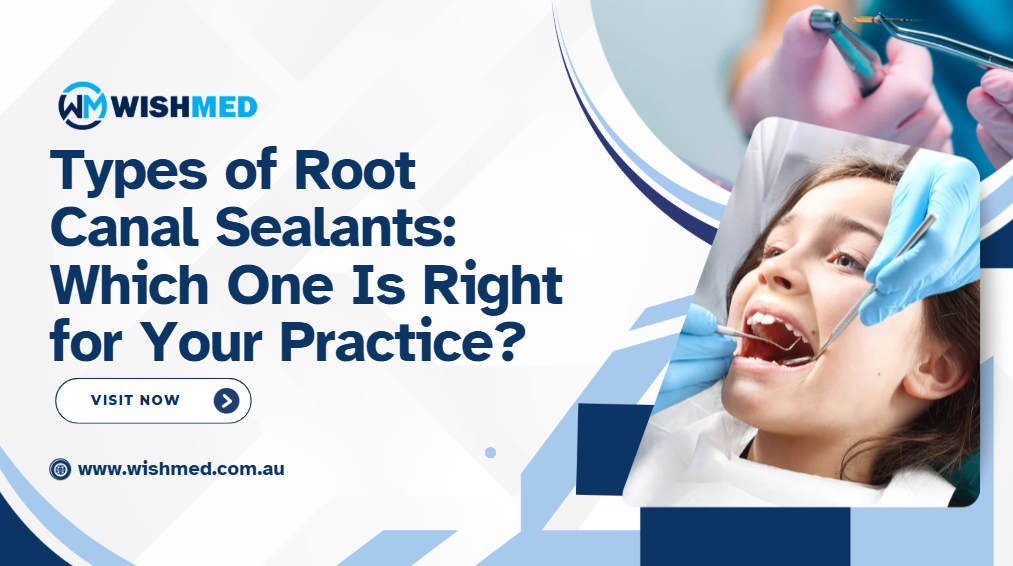 WM WISHMED

Types of Root Canal Sealants: Which One Is Right for Your Practice?

VISIT NOW

www.wishmed.com.au